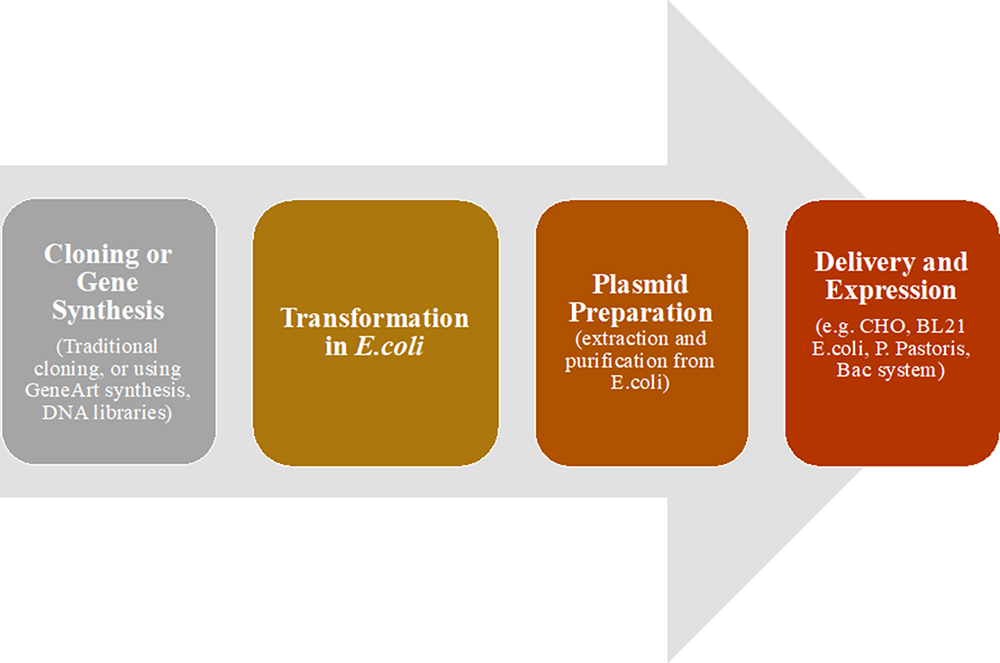 Cloning or Gene Synthesis
(Traditional cloning, or using GeneArt synthesis, DNA libraries)

Transformation in E.coli

Plasmid Preparation
(extraction and purification from E.coli)

Delivery and Expression
(e.g. CHO, BL21 E.coli, P. Pastoris, Bac system)